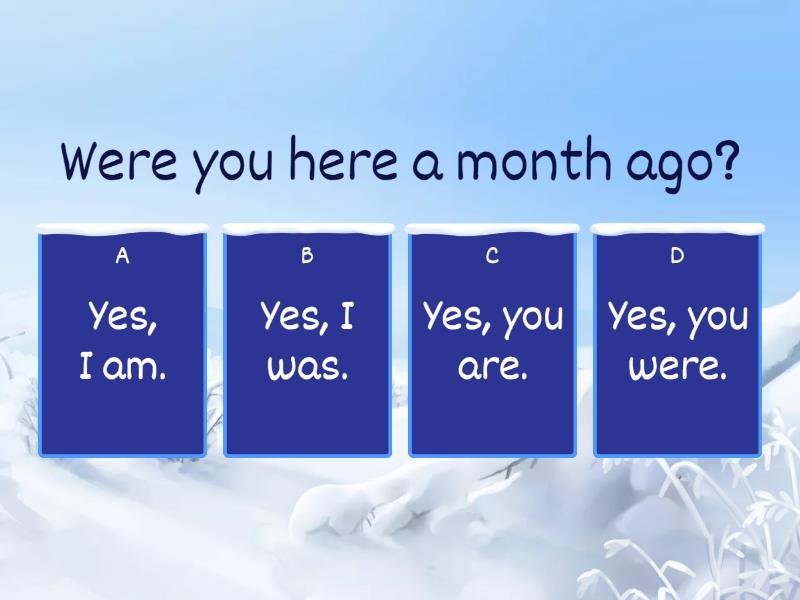 Were you here a month ago?

A
Yes, I am.

B
Yes, I was.

C
Yes, you are.

D
Yes, you were.